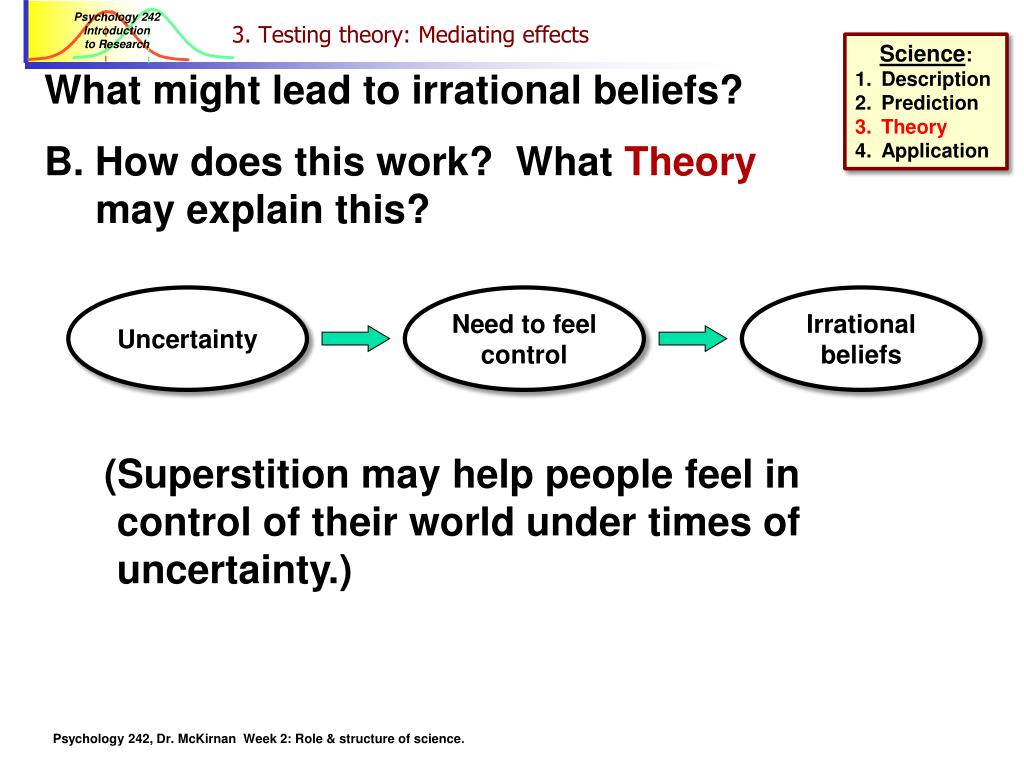 Psychology 242
Introduction
to Research

3. Testing theory: Mediating effects

Science:
1. Description
2. Prediction
3. Theory
4. Application

What might lead to irrational beliefs?

B. How does this work? What Theory may explain this?

Uncertainty

Need to feel control

Irrational beliefs

(Superstition may help people feel in control of their world under times of uncertainty.)

Psychology 242, Dr. McKirnan Week 2: Role & structure of science.